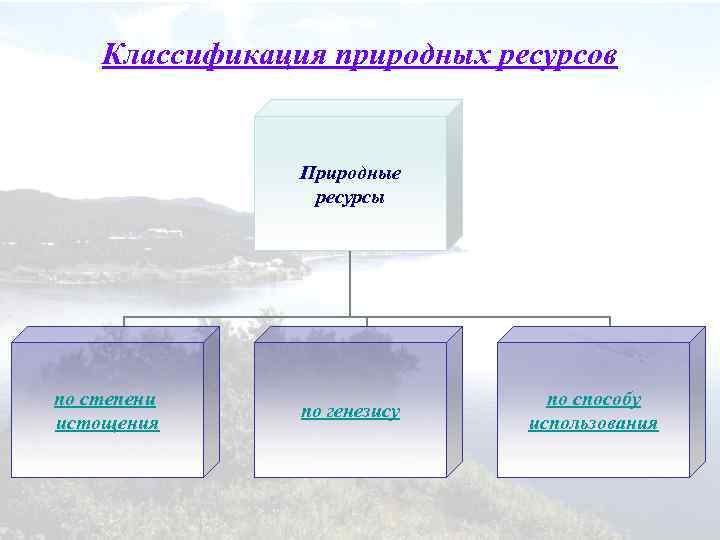 Классификация природных ресурсов

Природные ресурсы

по степени истощения

по генезису

по способу использования